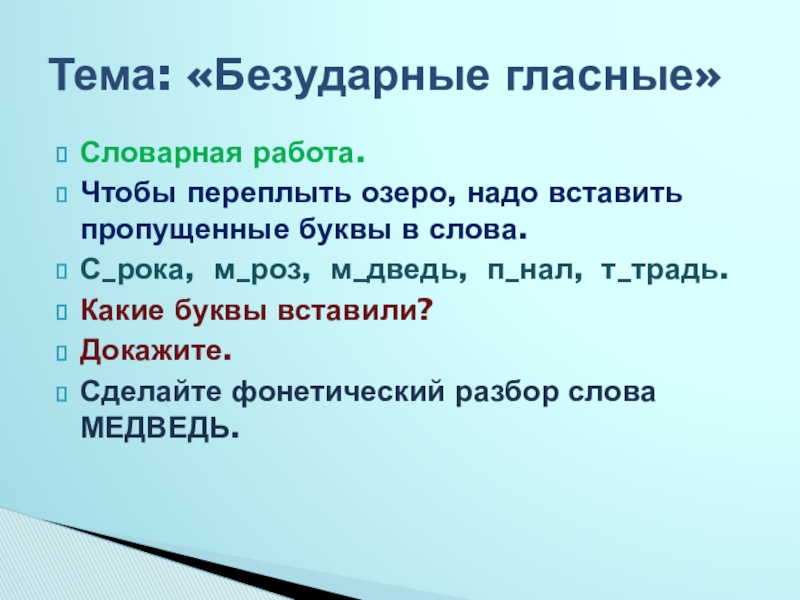 Тема: «Безударные гласные»

Словарная работа.

Чтобы переплыть озеро, надо вставить пропущенные буквы в слова.

С_рока, м_роз, м_дведь, п_нал, т_традь.

Какие буквы вставили?

Докажите.

Сделайте фонетический разбор слова МЕДВЕДЬ.